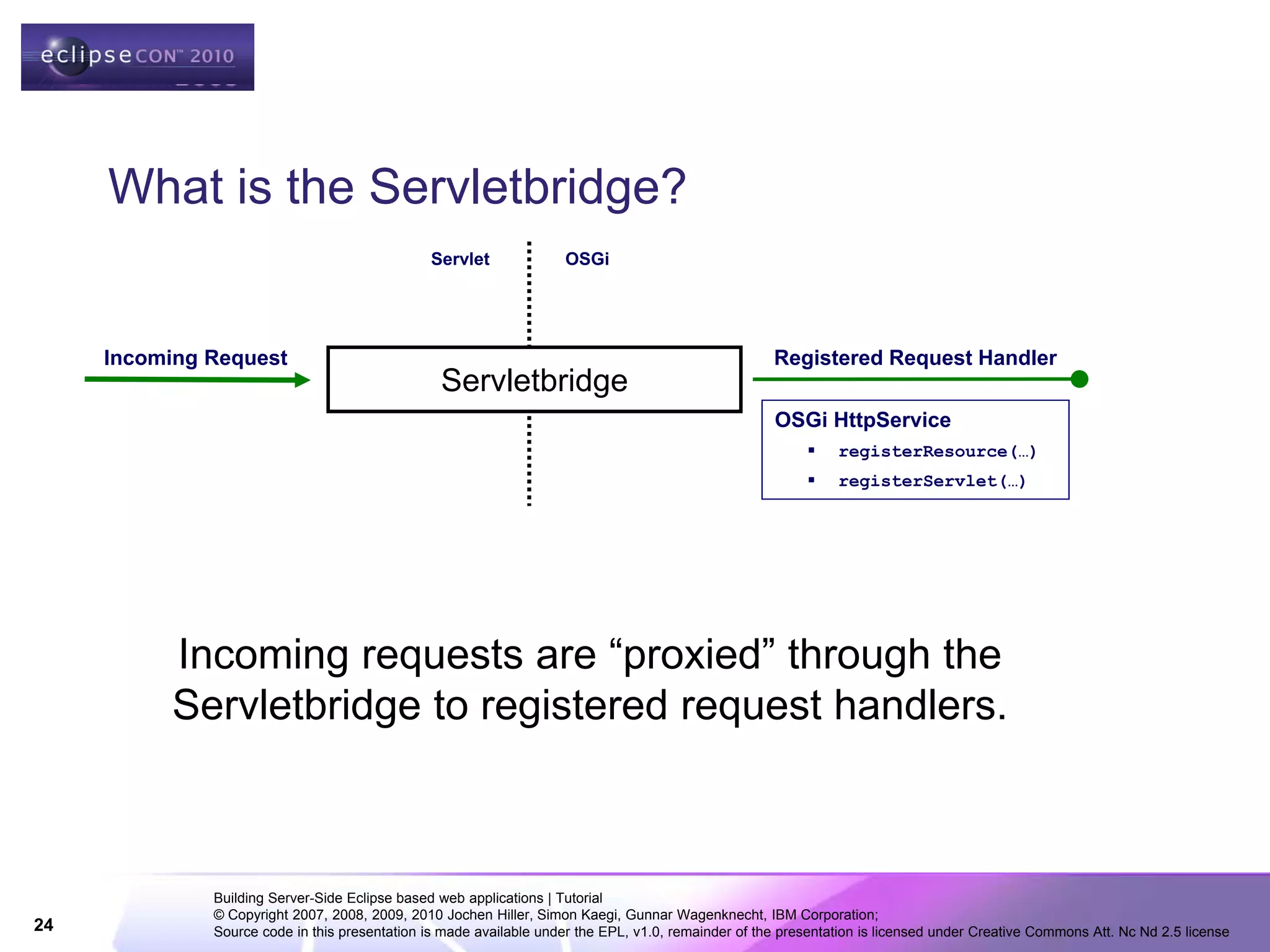 eclipseCON™ 2010

What is the Servletbridge?

Servlet

OSGi

Incoming Request

Servletbridge

Registered Request Handler

OSGi HttpService

▪ registerResource(…)

▪ registerServlet(…)

Incoming requests are “proxied” through the Servletbridge to registered request handlers.

24

Building Server-Side Eclipse based web applications | Tutorial
© Copyright 2007, 2008, 2009, 2010 Jochen Hiller, Simon Kaegi, Gunnar Wagenknecht, IBM Corporation;
Source code in this presentation is made available under the EPL, v1.0, remainder of the presentation is licensed under Creative Commons Att. Nc Nd 2.5 license